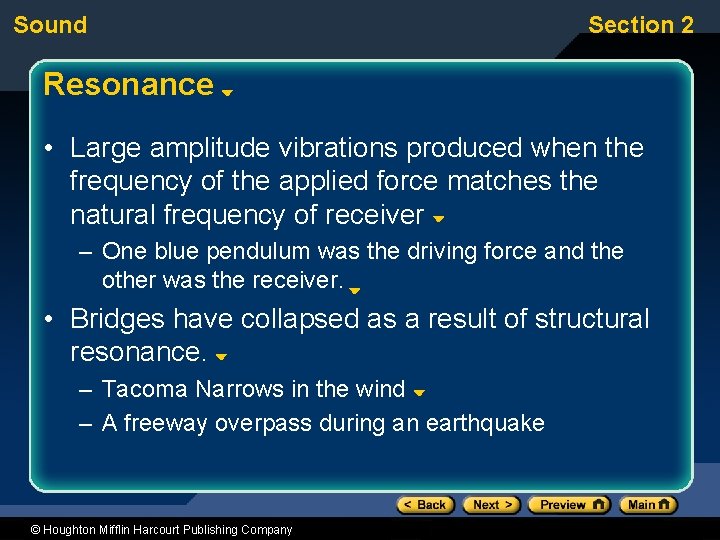 Sound

Section 2

Resonance

• Large amplitude vibrations produced when the frequency of the applied force matches the natural frequency of receiver

– One blue pendulum was the driving force and the other was the receiver.

• Bridges have collapsed as a result of structural resonance.

– Tacoma Narrows in the wind

– A freeway overpass during an earthquake

< Back

Next >

Preview

Main

© Houghton Mifflin Harcourt Publishing Company